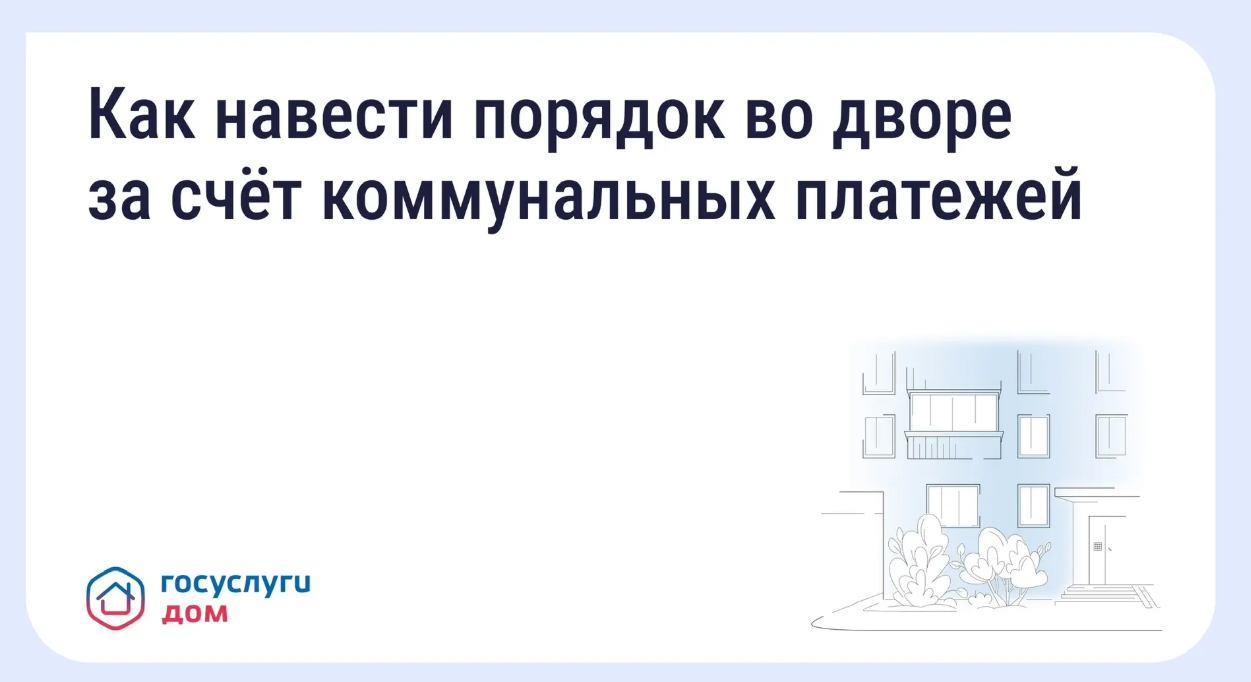 Как навести порядок во дворе за счёт коммунальных платежей

госуслуги
дом